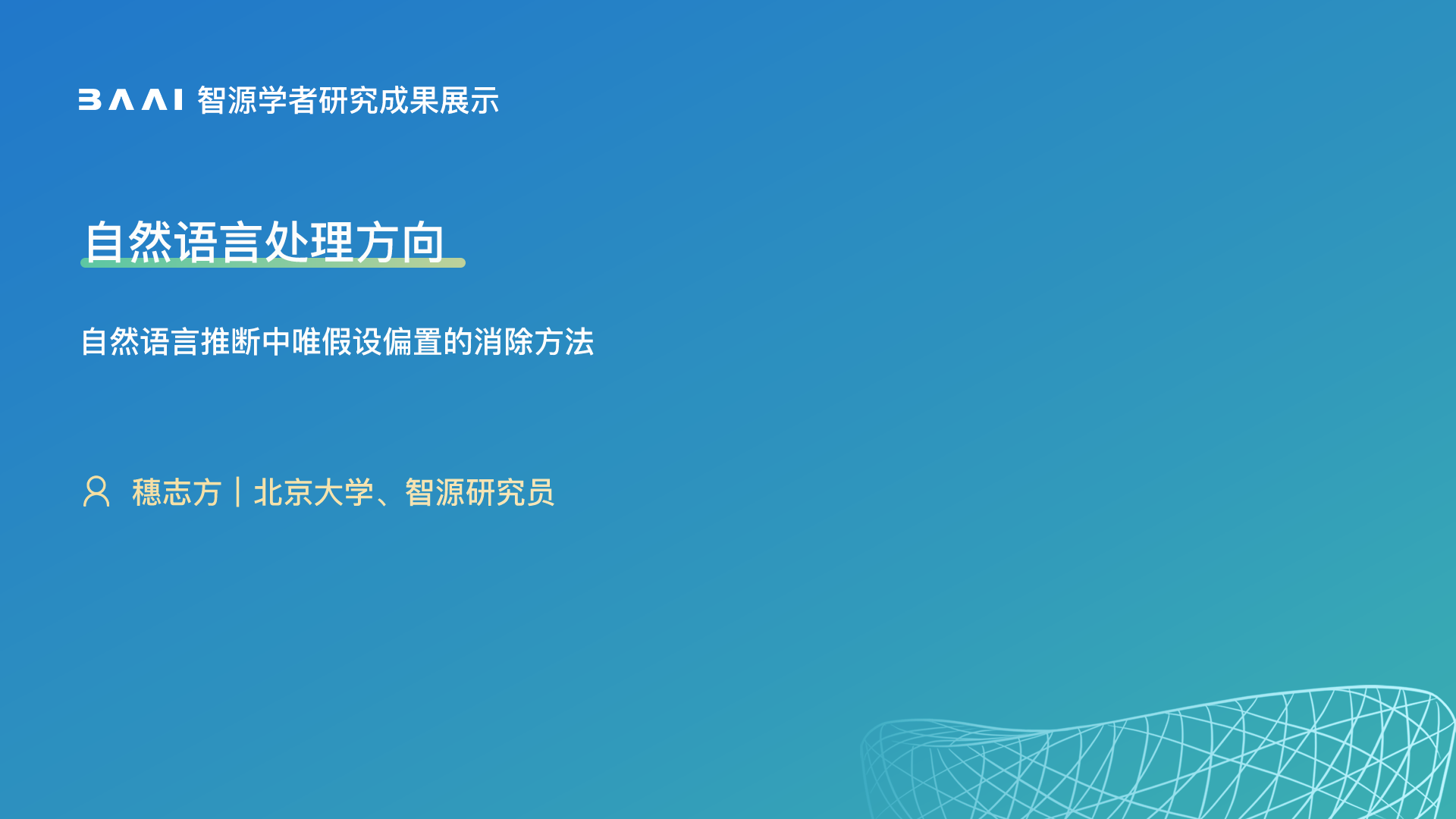 BAAI 智源学者研究成果展示

自然语言处理方向

自然语言推断中唯假设偏置的消除方法

穗志方 | 北京大学、智源研究员